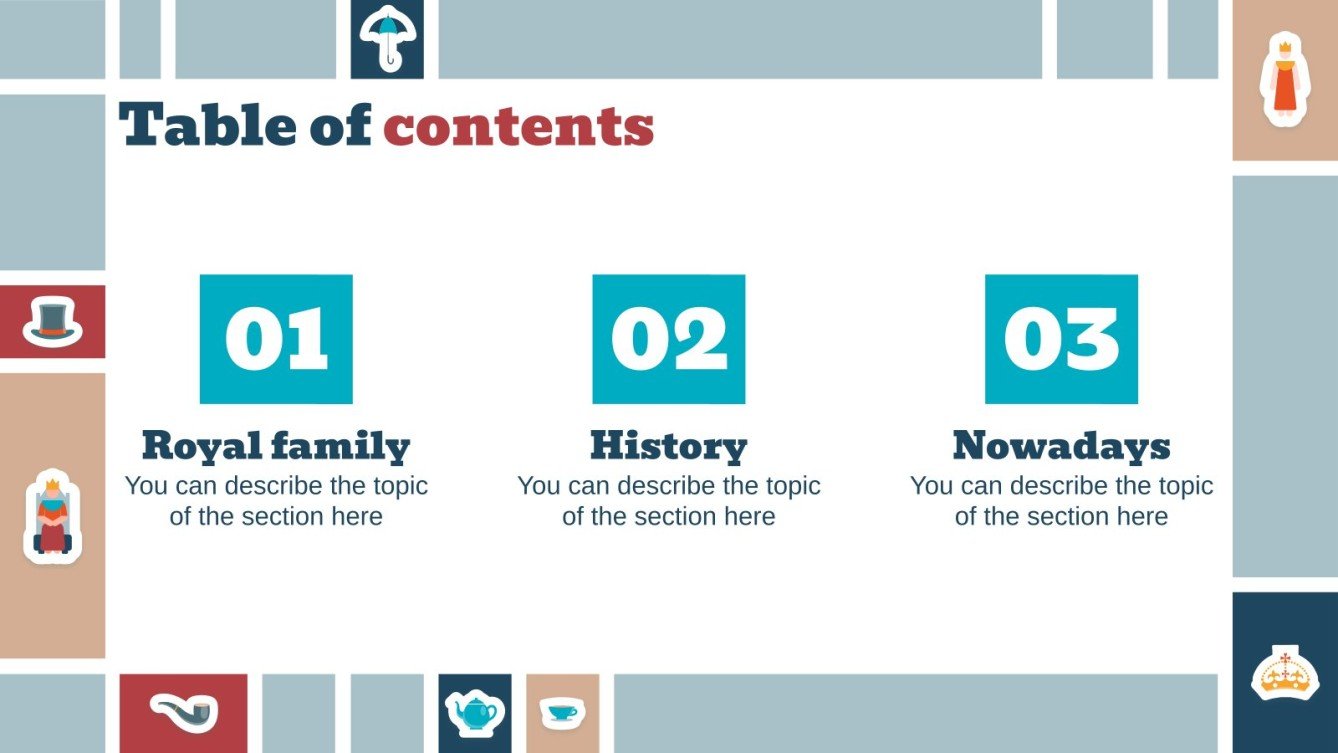 Table of contents

01

Royal family

You can describe the topic of the section here

02

History

You can describe the topic of the section here

03

Nowadays

You can describe the topic of the section here